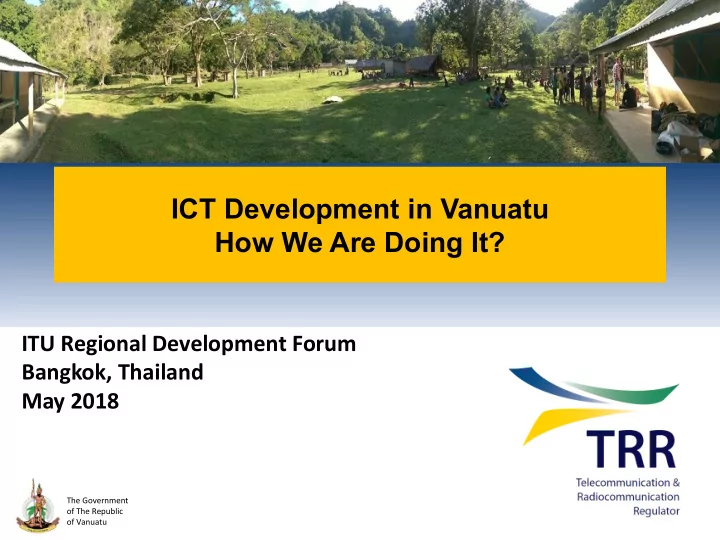 ICT Development in Vanuatu
How We Are Doing It?

ITU Regional Development Forum
Bangkok, Thailand
May 2018

TRR
Telecommunication & Radiocommunication Regulator

The Government of The Republic of Vanuatu